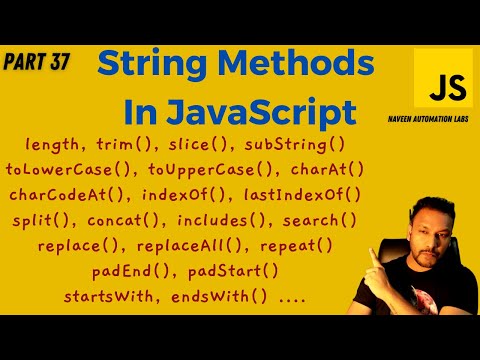 PART 37

String Methods In JavaScript

JS

NAVEEN AUTOMATION LABS

length, trim(), slice(), subString()
toLowerCase(), toUpperCase(), charAt()
charCodeAt(), indexOf(), lastIndexOf()
split(), concat(), includes(), search()
replace(), replaceAll(), repeat()
padEnd(), padStart()
startsWith, endsWith() ....